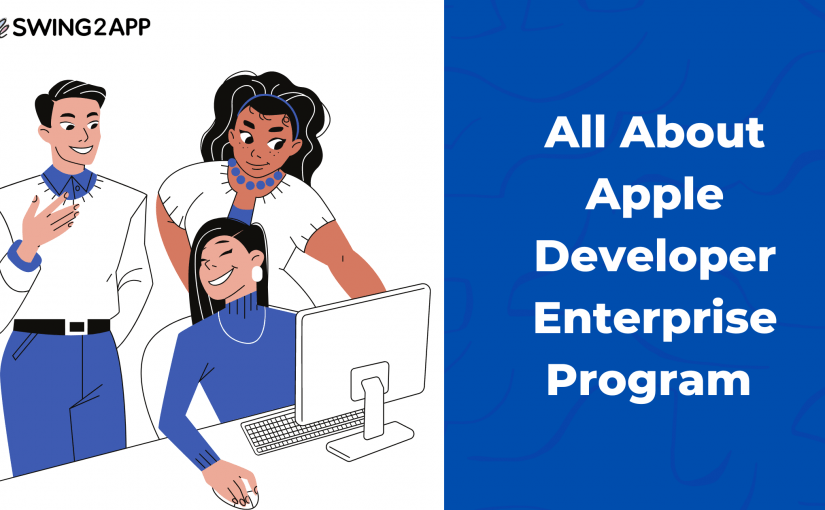 SWING2APP

All About Apple Developer Enterprise Program